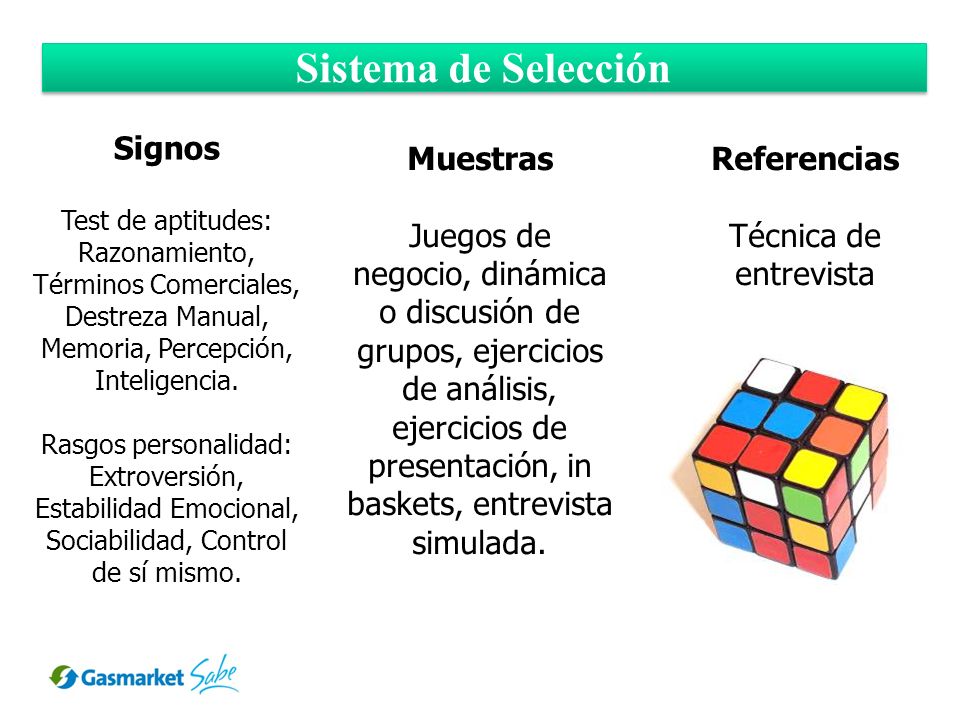 Sistema de Selección

Signos

Test de aptitudes: Razonamiento, Términos Comerciales, Destreza Manual, Memoria, Percepción, Inteligencia.

Rasgos personalidad: Extroversión, Estabilidad Emocional, Sociabilidad, Control de sí mismo.

Muestras

Juegos de negocio, dinámica o discusión de grupos, ejercicios de análisis, ejercicios de presentación, in baskets, entrevista simulada.

Referencias

Técnica de entrevista

Gasmarket Sabe